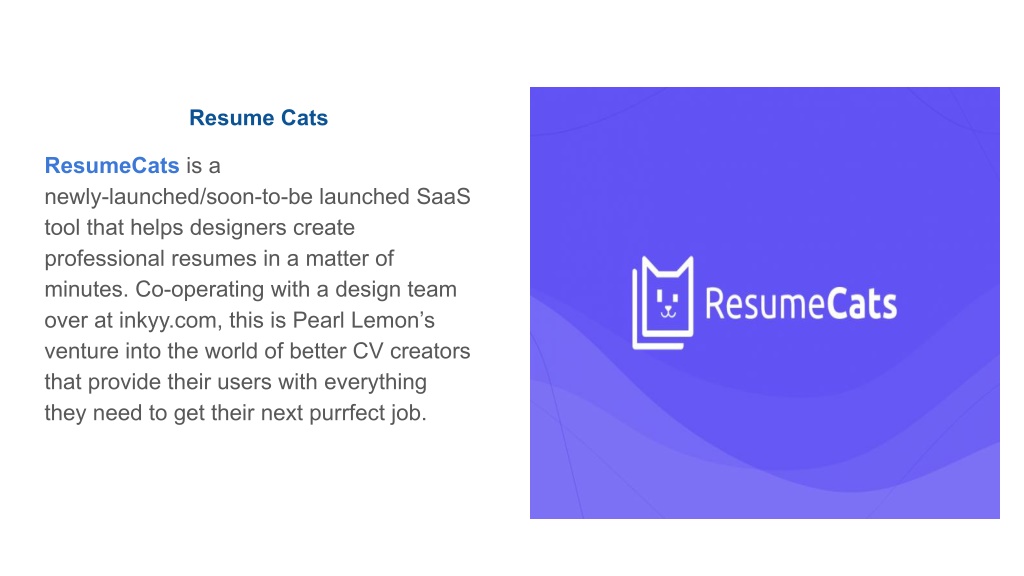 Resume Cats

ResumeCats is a newly-launched/soon-to-be launched SaaS tool that helps designers create professional resumes in a matter of minutes. Co-operating with a design team over at inkyy.com, this is Pearl Lemon’s venture into the world of better CV creators that provide their users with everything they need to get their next purrfect job.

ResumeCats